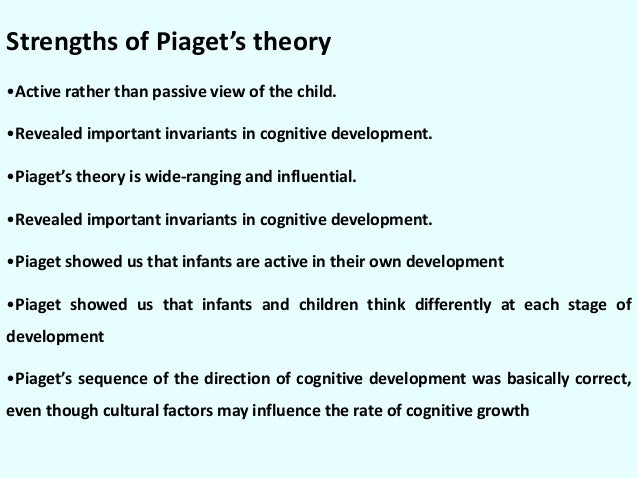 Strengths of Piaget's theory

•Active rather than passive view of the child.

•Revealed important invariants in cognitive development.

•Piaget's theory is wide-ranging and influential.

•Revealed important invariants in cognitive development.

•Piaget showed us that infants are active in their own development

•Piaget showed us that infants and children think differently at each stage of development

•Piaget's sequence of the direction of cognitive development was basically correct, even though cultural factors may influence the rate of cognitive growth